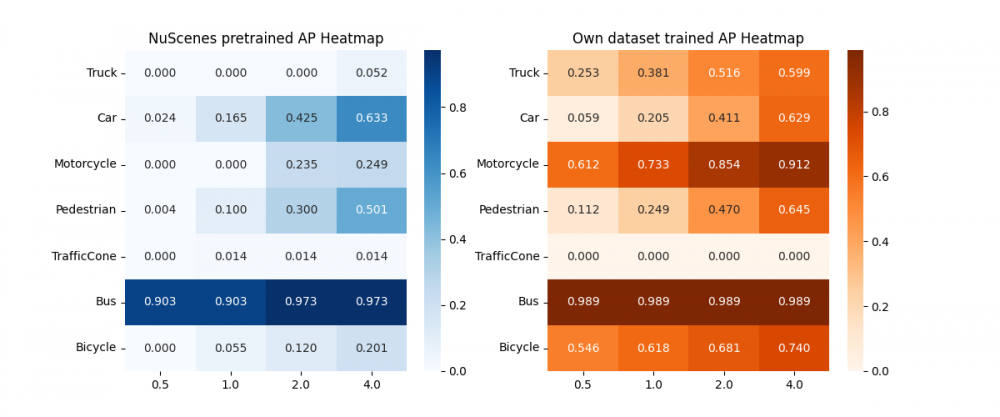 NuScenes pretrained AP Heatmap

| | 0.5 | 1.0 | 2.0 | 4.0 |
|---|---|---|---|---|
| Truck | 0.000 | 0.000 | 0.000 | 0.052 |
| Car | 0.024 | 0.165 | 0.425 | 0.633 |
| Motorcycle | 0.000 | 0.000 | 0.235 | 0.249 |
| Pedestrian | 0.004 | 0.100 | 0.300 | 0.501 |
| TrafficCone | 0.000 | 0.014 | 0.014 | 0.014 |
| Bus | 0.903 | 0.903 | 0.973 | 0.973 |
| Bicycle | 0.000 | 0.055 | 0.120 | 0.201 |

0.8
0.6
0.4
0.2
0.0

Own dataset trained AP Heatmap

| | 0.5 | 1.0 | 2.0 | 4.0 |
|---|---|---|---|---|
| Truck | 0.253 | 0.381 | 0.516 | 0.599 |
| Car | 0.059 | 0.205 | 0.411 | 0.629 |
| Motorcycle | 0.612 | 0.733 | 0.854 | 0.912 |
| Pedestrian | 0.112 | 0.249 | 0.470 | 0.645 |
| TrafficCone | 0.000 | 0.000 | 0.000 | 0.000 |
| Bus | 0.989 | 0.989 | 0.989 | 0.989 |
| Bicycle | 0.546 | 0.618 | 0.681 | 0.740 |

0.8
0.6
0.4
0.2
0.0